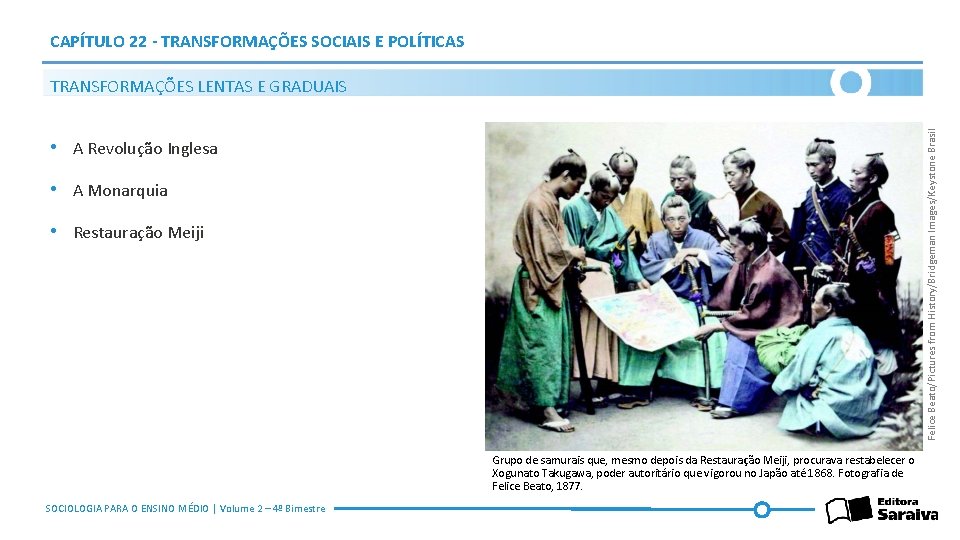 CAPÍTULO 22 - TRANSFORMAÇÕES SOCIAIS E POLÍTICAS

TRANSFORMAÇÕES LENTAS E GRADUAIS

• A Revolução Inglesa

• A Monarquia

• Restauração Meiji

Felice Beato/Pictures from History/Bridgeman Images/Keystone Brasil

Grupo de samurais que, mesmo depois da Restauração Meiji, procurava restabelecer o Xogunato Takugawa, poder autoritário que vigorou no Japão até 1868. Fotografia de Felice Beato, 1877.

SOCIOLOGIA PARA O ENSINO MÉDIO | Volume 2 – 4º Bimestre

Editora Saraiva